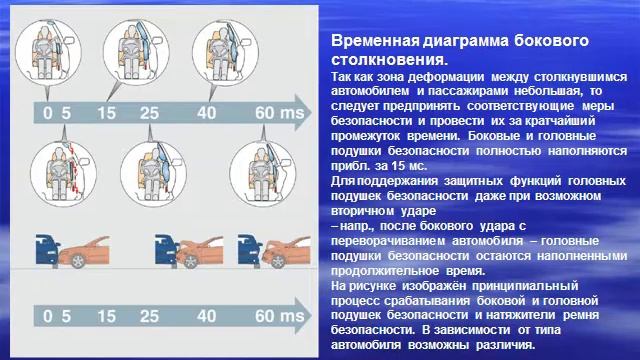 0 5 15 25 40 60 ms

0 5 15 25 40 60 ms

Временная диаграмма бокового столкновения.

Так как зона деформации между столкнувшимся автомобилем и пассажирами небольшая, то следует предпринять соответствующие меры безопасности и провести их за кратчайший промежуток времени. Боковые и головные подушки безопасности полностью наполняются прибл. за 15 мс.

Для поддержания защитных функций головных подушек безопасности даже при возможном вторичном ударе

– напр., после бокового удара с переворачиванием автомобиля – головные подушки безопасности остаются наполненными продолжительное время.

На рисунке изображён принципиальный процесс срабатывания боковой и головной подушек безопасности и натяжители ремня безопасности. В зависимости от типа автомобиля возможны различия.